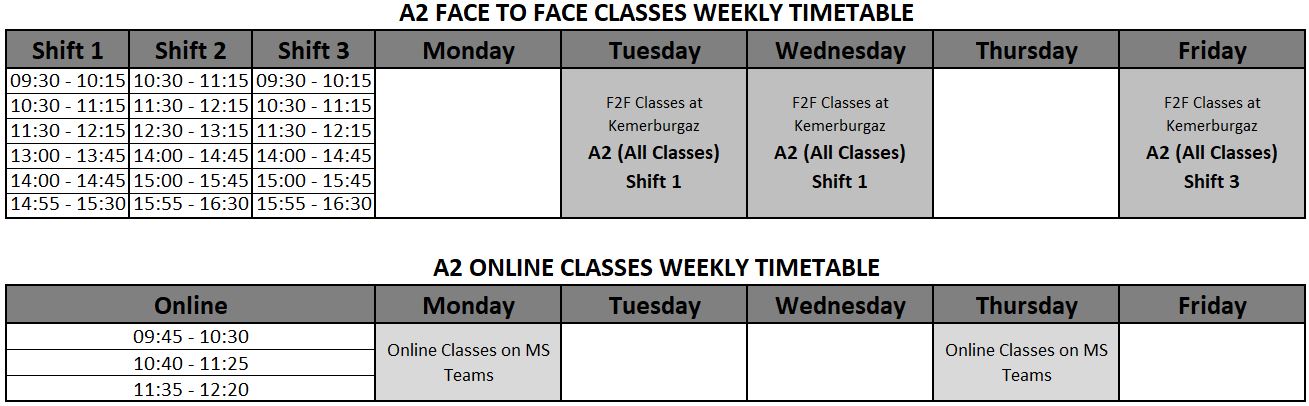 A2 FACE TO FACE CLASSES WEEKLY TIMETABLE

| Shift 1 | Shift 2 | Shift 3 | Monday | Tuesday | Wednesday | Thursday | Friday |
|---|---|---|---|---|---|---|---|
| 09:30 - 10:15 | 10:30 - 11:15 | 09:30 - 10:15 | | F2F Classes at Kemerburgaz A2 (All Classes) Shift 1 | F2F Classes at Kemerburgaz A2 (All Classes) Shift 1 | | F2F Classes at Kemerburgaz A2 (All Classes) Shift 3 |
| 10:30 - 11:15 | 11:30 - 12:15 | 10:30 - 11:15 | | | | | |
| 11:30 - 12:15 | 12:30 - 13:15 | 11:30 - 12:15 | | | | | |
| 13:00 - 13:45 | 14:00 - 14:45 | 14:00 - 14:45 | | | | | |
| 14:00 - 14:45 | 15:00 - 15:45 | 15:00 - 15:45 | | | | | |
| 14:55 - 15:30 | 15:55 - 16:30 | 15:55 - 16:30 | | | | | |

A2 ONLINE CLASSES WEEKLY TIMETABLE

| Online | Monday | Tuesday | Wednesday | Thursday | Friday |
|---|---|---|---|---|---|
| 09:45 - 10:30 | Online Classes on MS Teams | | | Online Classes on MS Teams | |
| 10:40 - 11:25 | | | | | |
| 11:35 - 12:20 | | | | | |